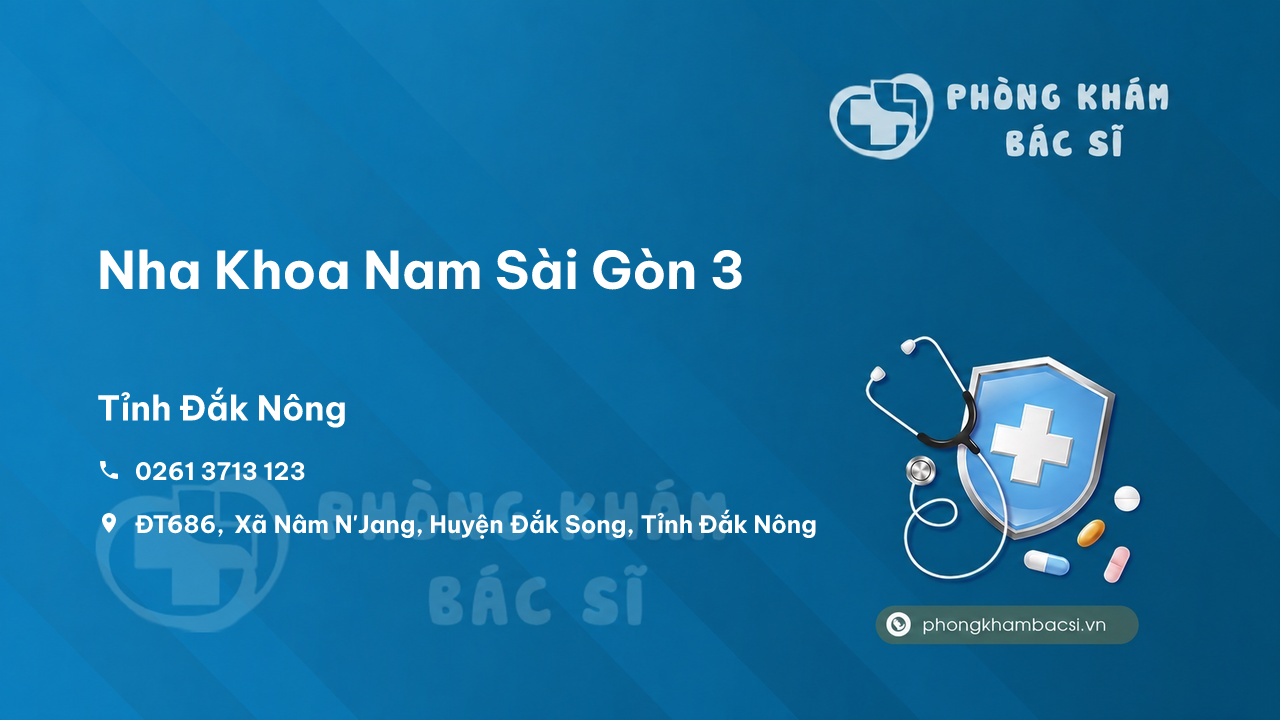 PHÒNG KHÁM
BÁC SĨ

Nha Khoa Nam Sài Gòn 3

Tỉnh Đắk Nông

0261 3713 123

ĐT686, Xã Nâm N'Jang, Huyện Đắk Song, Tỉnh Đắk Nông

PHÒNG KHÁM
BÁC SĨ

phongkhambacsi.vn